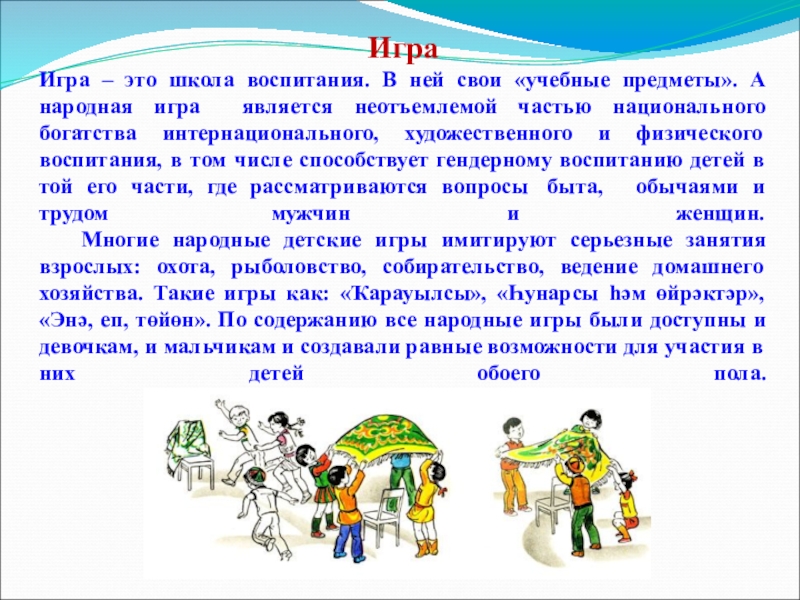 Игра

Игра – это школа воспитания. В ней свои «учебные предметы». А народная игра является неотъемлемой частью национального богатства интернационального, художественного и физического воспитания, в том числе способствует гендерному воспитанию детей в той его части, где рассматриваются вопросы быта, обычаями и трудом мужчин и женщин.

Многие народные детские игры имитируют серьезные занятия взрослых: охота, рыболовство, собирательство, ведение домашнего хозяйства. Такие игры как: «Ҡарауылсы», «Һунарсы һәм өйрәктәр», «Энә, еп, төйөн». По содержанию все народные игры были доступны и девочкам, и мальчикам и создавали равные возможности для участия в них детей обоего пола.